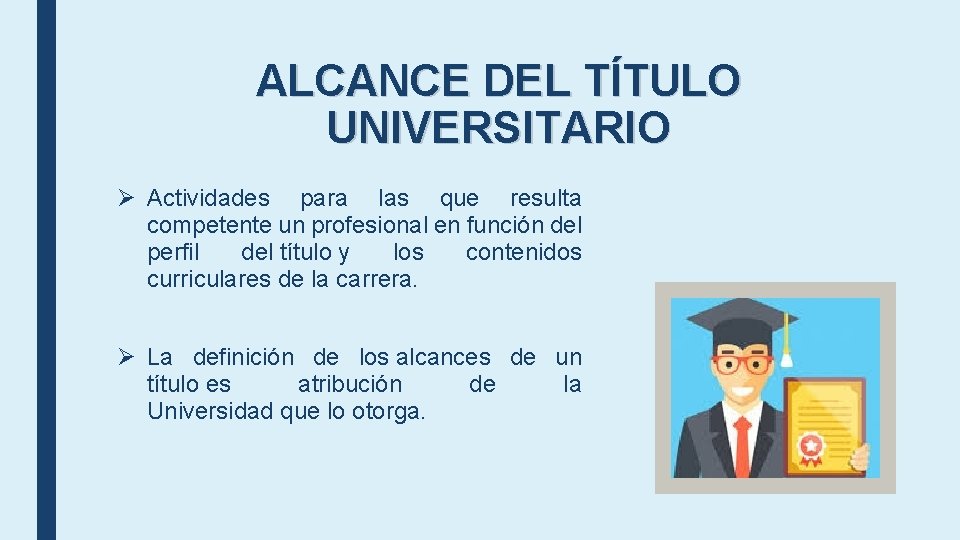 ALCANCE DEL TÍTULO UNIVERSITARIO

➢ Actividades para las que resulta competente un profesional en función del perfil del título y los contenidos curriculares de la carrera.

➢ La definición de los alcances de un título es atribución de la Universidad que lo otorga.